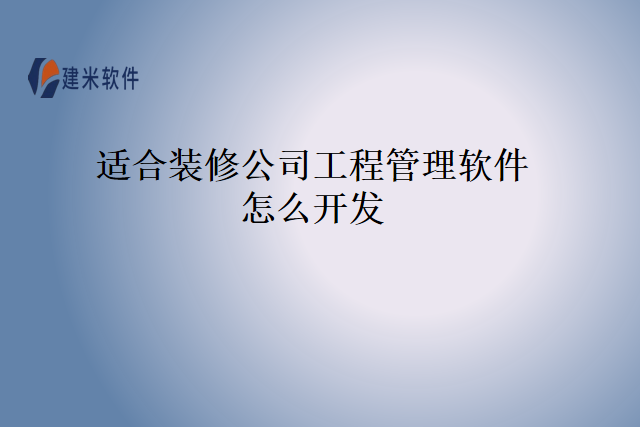 建米软件

适合装修公司工程管理软件怎么开发